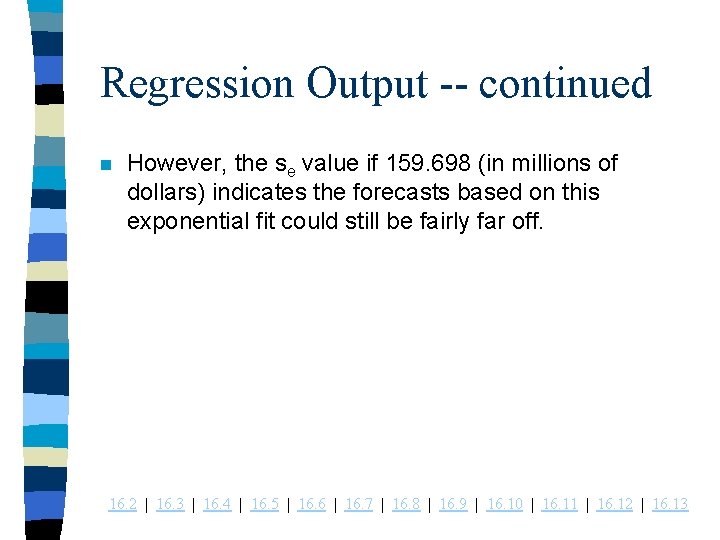 Regression Output -- continued

However, the $s_e$ value if 159.698 (in millions of dollars) indicates the forecasts based on this exponential fit could still be fairly far off.

16.2 | 16.3 | 16.4 | 16.5 | 16.6 | 16.7 | 16.8 | 16.9 | 16.10 | 16.11 | 16.12 | 16.13